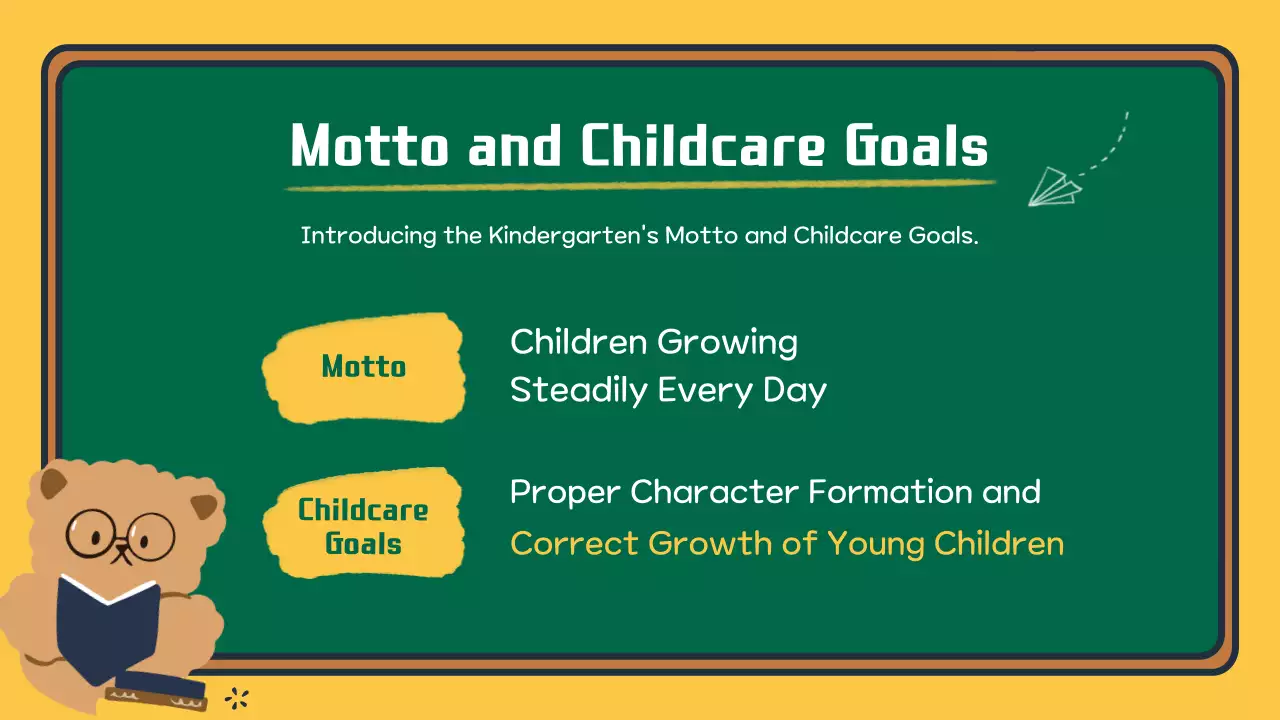 Motto and Childcare Goals

Introducing the Kindergarten's Motto and Childcare Goals.

Motto

Children Growing Steadily Every Day

Childcare Goals

Proper Character Formation and Correct Growth of Young Children